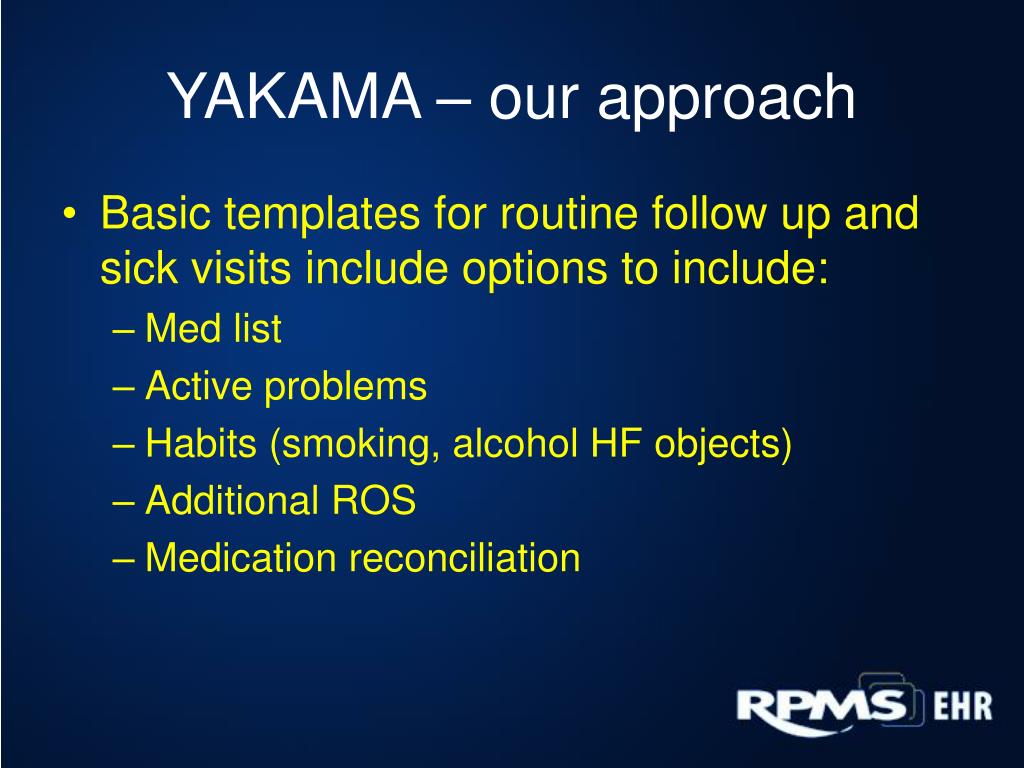 YAKAMA – our approach

• Basic templates for routine follow up and sick visits include options to include:
– Med list
– Active problems
– Habits (smoking, alcohol HF objects)
– Additional ROS
– Medication reconciliation

RPMS EHR